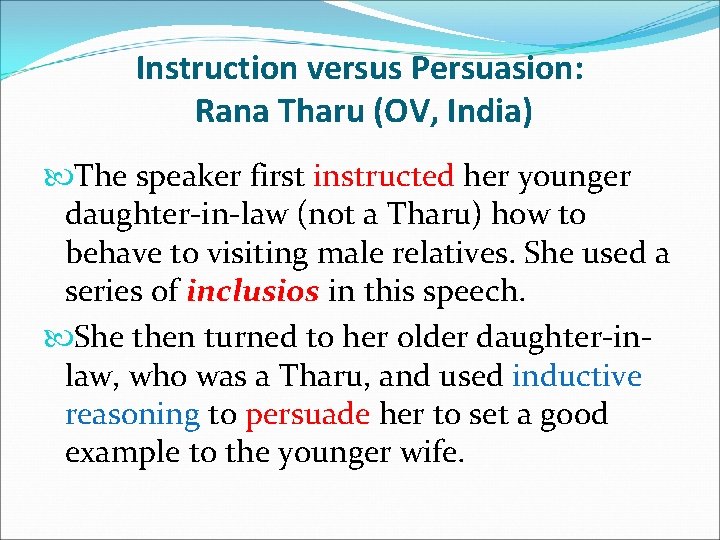 Instruction versus Persuasion: Rana Tharu (OV, India)

The speaker first instructed her younger daughter-in-law (not a Tharu) how to behave to visiting male relatives. She used a series of inclusios in this speech.

She then turned to her older daughter-in-law, who was a Tharu, and used inductive reasoning to persuade her to set a good example to the younger wife.